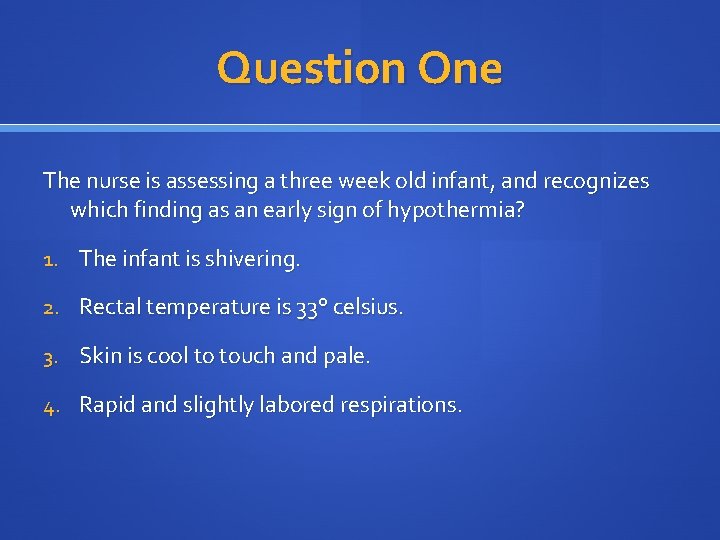 Question One

The nurse is assessing a three week old infant, and recognizes which finding as an early sign of hypothermia?

1. The infant is shivering.

2. Rectal temperature is 33° celsius.

3. Skin is cool to touch and pale.

4. Rapid and slightly labored respirations.